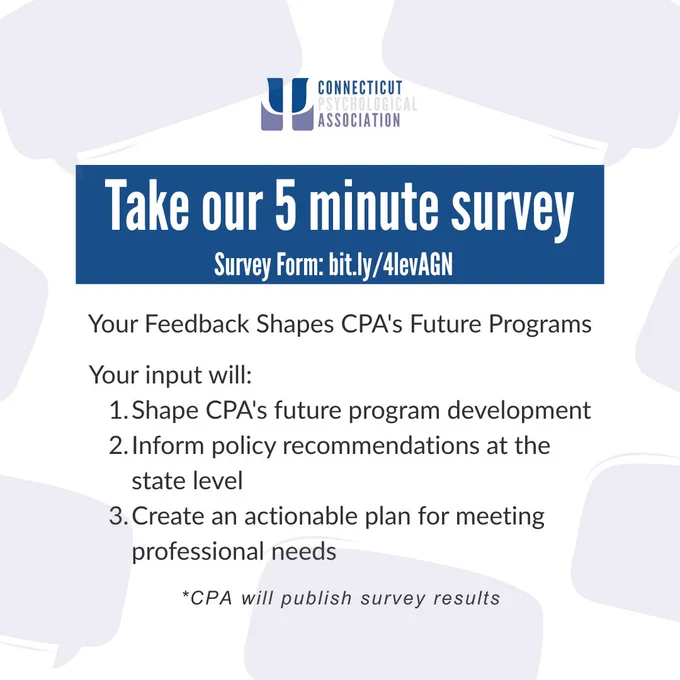 CONNECTICUT PSYCHOLOGICAL ASSOCIATION

Take our 5 minute survey
Survey Form: bit.ly/4levAGN

Your Feedback Shapes CPA's Future Programs

Your input will:
1. Shape CPA's future program development
2. Inform policy recommendations at the state level
3. Create an actionable plan for meeting professional needs

*CPA will publish survey results